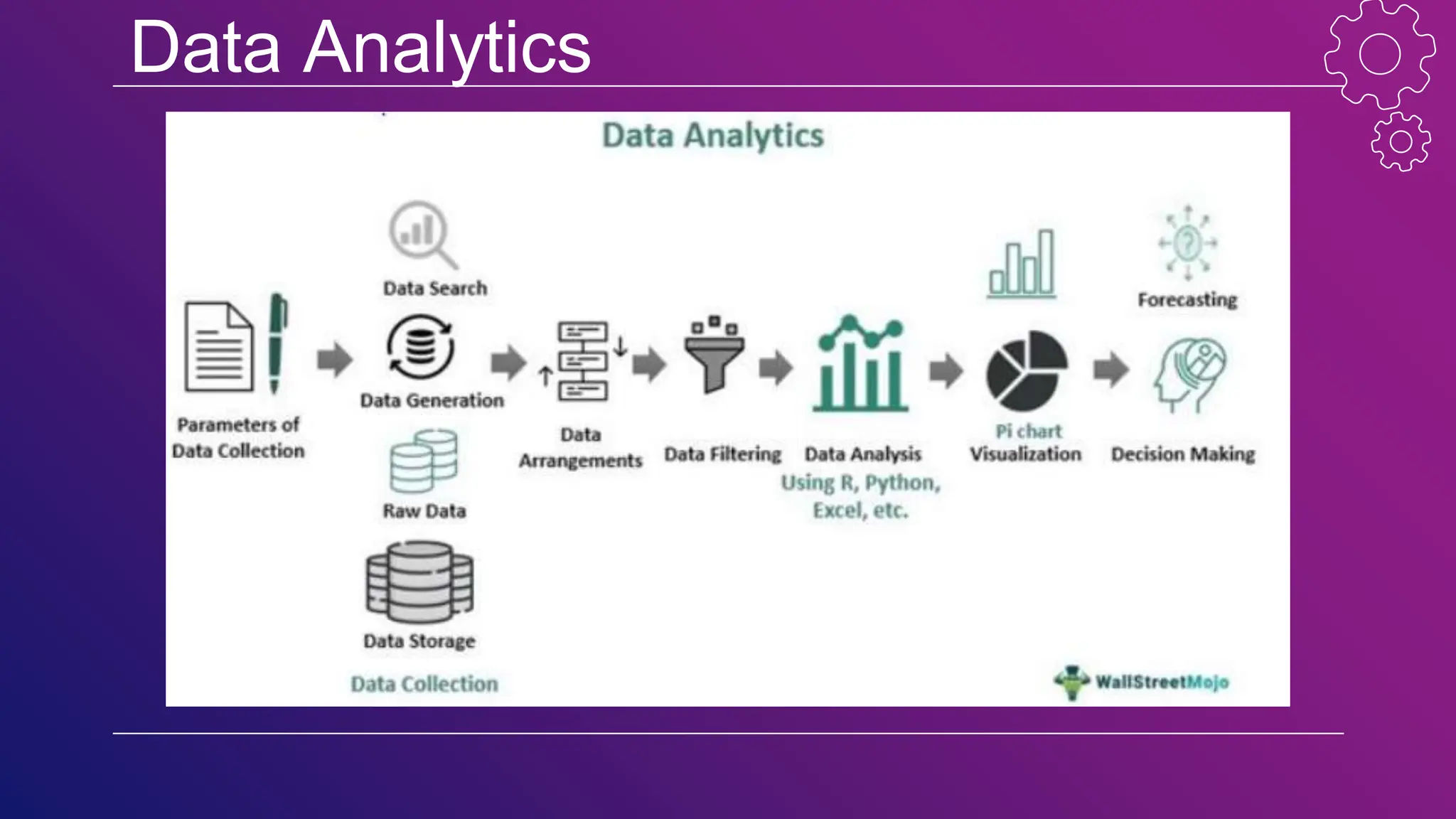 Data Analytics

Data Analytics

Parameters of Data Collection

Data Search

Data Generation

Raw Data

Data Storage

Data Collection

Data Arrangements

Data Filtering

Data Analysis
Using R, Python, Excel, etc.

Pi chart
Visualization

Forecasting

Decision Making

WallStreetMojo